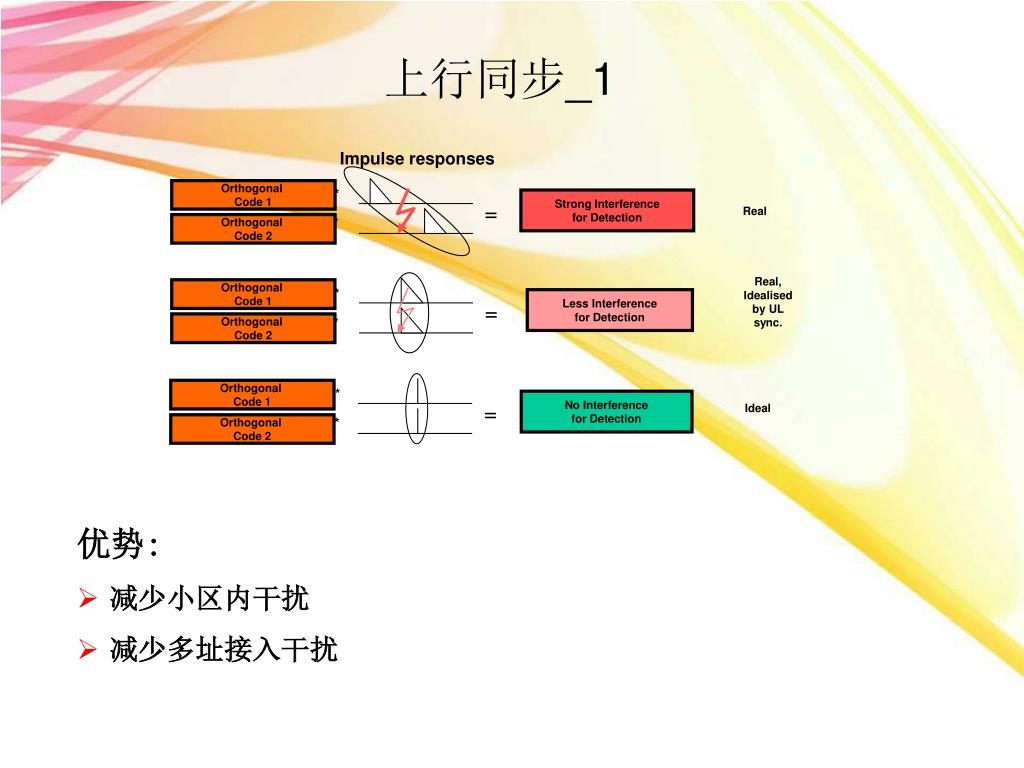 上行同步_1

Impulse responses

Orthogonal Code 1
*
Orthogonal Code 2
*
=
Strong Interference for Detection
Real

Orthogonal Code 1
*
Orthogonal Code 2
*
=
Less Interference for Detection
Real, Idealised by UL sync.

Orthogonal Code 1
*
Orthogonal Code 2
*
=
No Interference for Detection
Ideal

优势:

➢ 减少小区内干扰

➢ 减少多址接入干扰